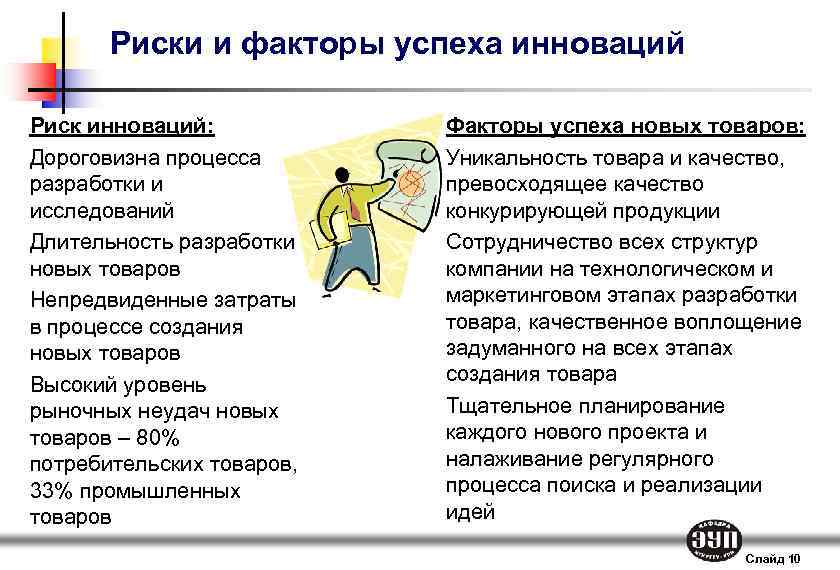 Риски и факторы успеха инноваций

Риск инноваций:

Дороговизна процесса разработки и исследований

Длительность разработки новых товаров

Непредвиденные затраты в процессе создания новых товаров

Высокий уровень рыночных неудач новых товаров – 80% потребительских товаров, 33% промышленных товаров

Факторы успеха новых товаров:

Уникальность товара и качество, превосходящее качество конкурирующей продукции

Сотрудничество всех структур компании на технологическом и маркетинговом этапах разработки товара, качественное воплощение задуманного на всех этапах создания товара

Тщательное планирование каждого нового проекта и налаживание регулярного процесса поиска и реализации идей

КАФЕДРА ЭУП

Слайд 10